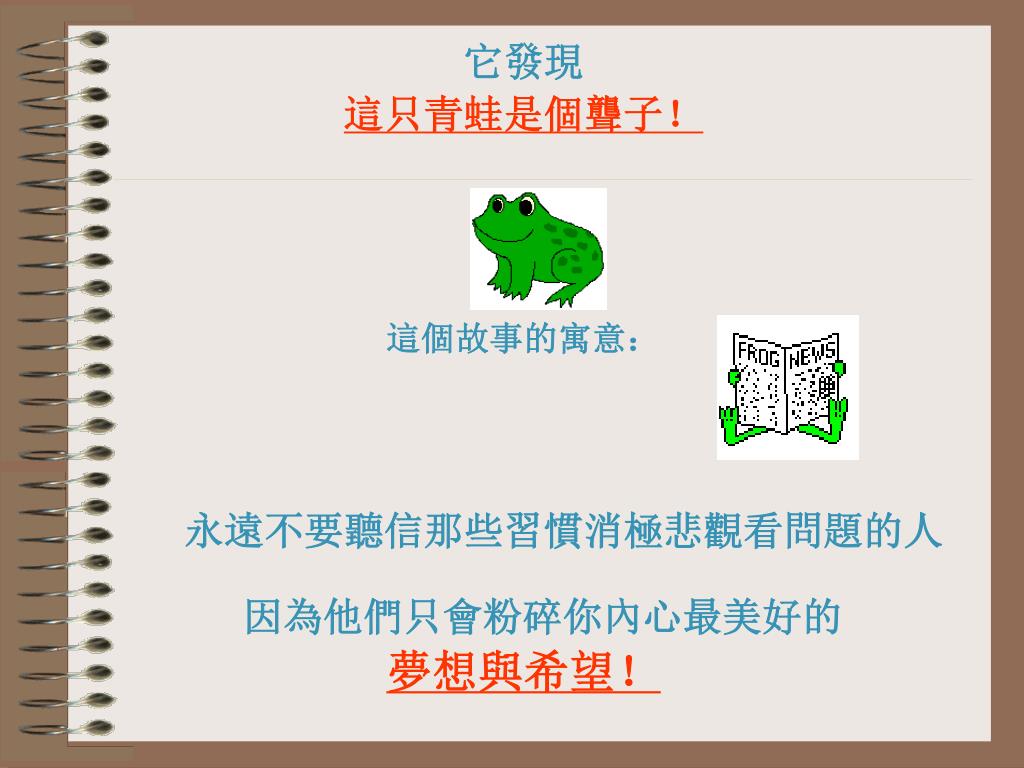 它發現
這只青蛙是個聾子！

這個故事的寓意：

FROG NEWS

永遠不要聽信那些習慣消極悲觀看問題的人

因為他們只會粉碎你內心最美好的
夢想與希望！